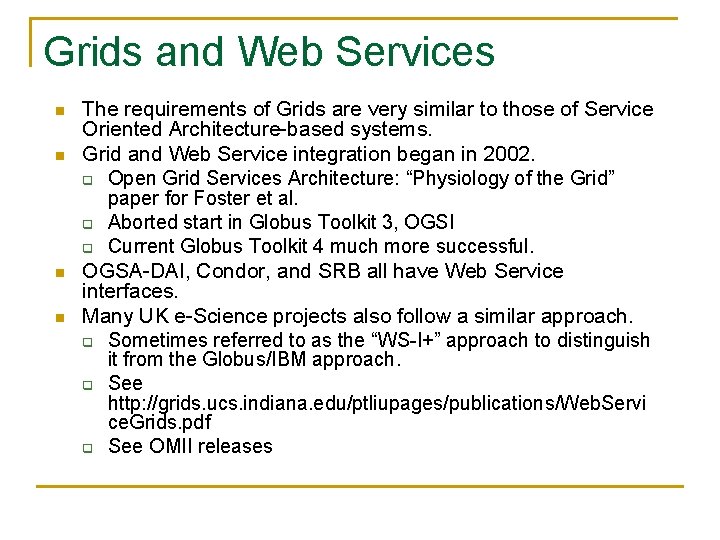 Grids and Web Services

- The requirements of Grids are very similar to those of Service Oriented Architecture-based systems.
- Grid and Web Service integration began in 2002.
  - Open Grid Services Architecture: “Physiology of the Grid” paper for Foster et al.
  - Aborted start in Globus Toolkit 3, OGSI
  - Current Globus Toolkit 4 much more successful.
- OGSA-DAI, Condor, and SRB all have Web Service interfaces.
- Many UK e-Science projects also follow a similar approach.
  - Sometimes referred to as the “WS-I+” approach to distinguish it from the Globus/IBM approach.
  - See http://grids.ucs.indiana.edu/ptliupages/publications/WebServiceGrids.pdf
  - See OMII releases